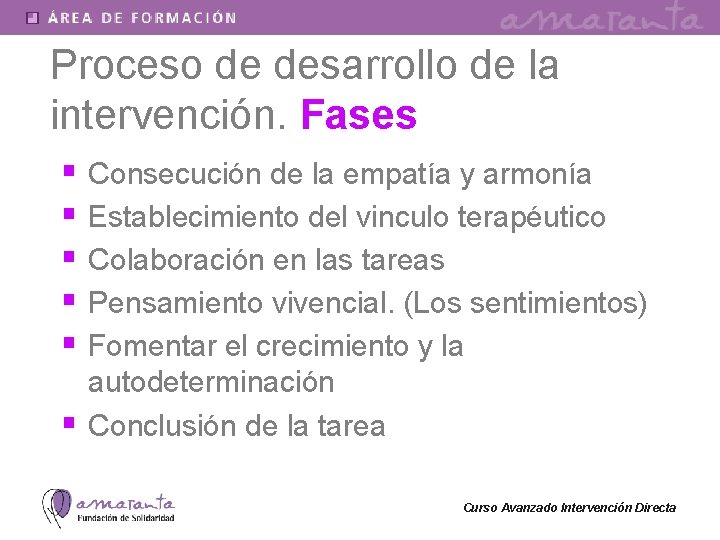 ÁREA DE FORMACIÓN

amaranta

Proceso de desarrollo de la intervención. Fases

- Consecución de la empatía y armonía
- Establecimiento del vinculo terapéutico
- Colaboración en las tareas
- Pensamiento vivencial. (Los sentimientos)
- Fomentar el crecimiento y la autodeterminación
- Conclusión de la tarea

amaranta
Fundación de Solidaridad

Curso Avanzado Intervención Directa